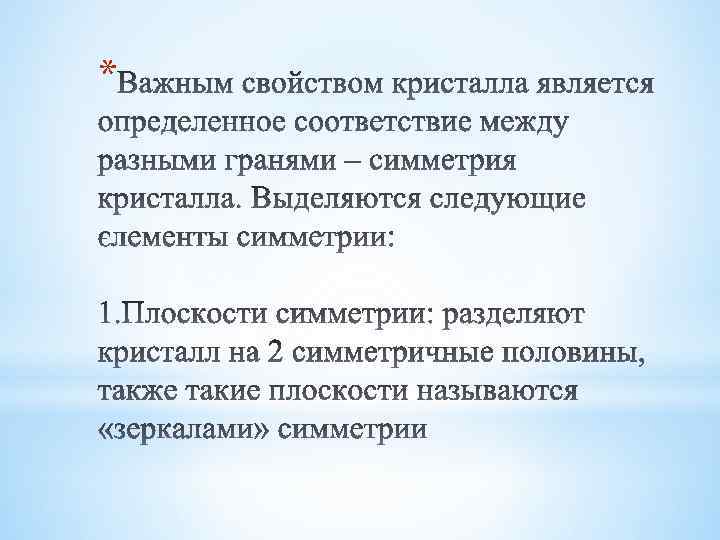 *Важным свойством кристалла является определенное соответствие между разными гранями – симметрия кристалла. Выделяются следующие єлементы симметрии:

1.Плоскости симметрии: разделяют кристалл на 2 симметричные половины, также такие плоскости называются «зеркалами» симметрии